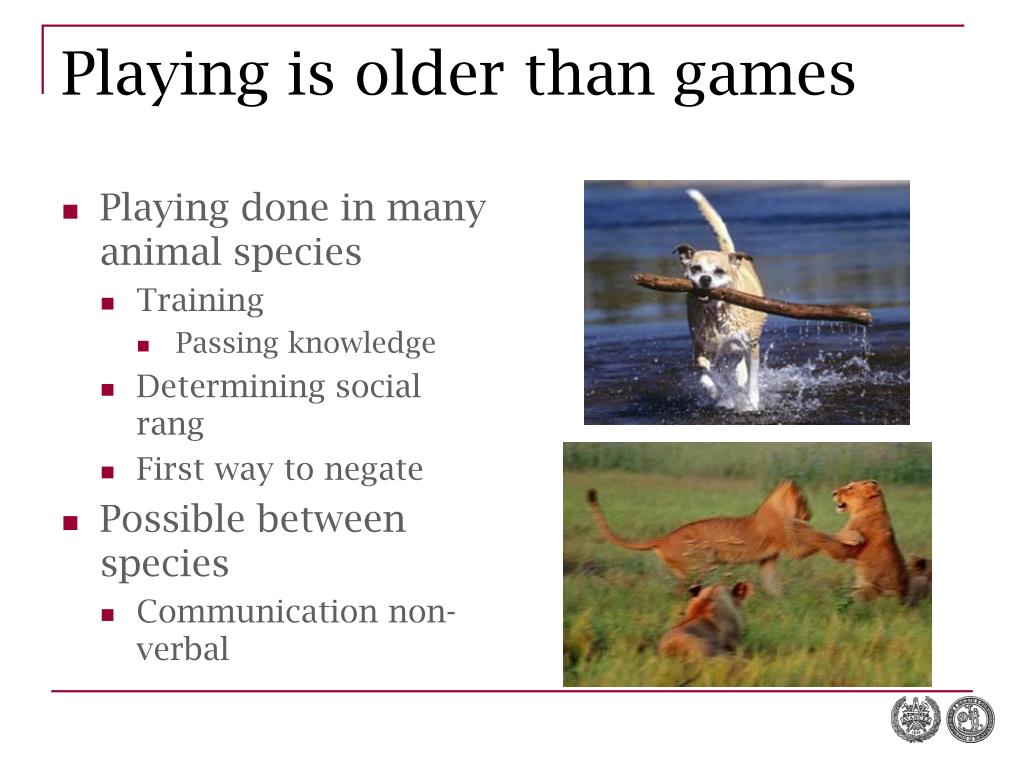 Playing is older than games

- Playing done in many animal species
  - Training
    - Passing knowledge
  - Determining social rang
  - First way to negate
- Possible between species
  - Communication non-verbal